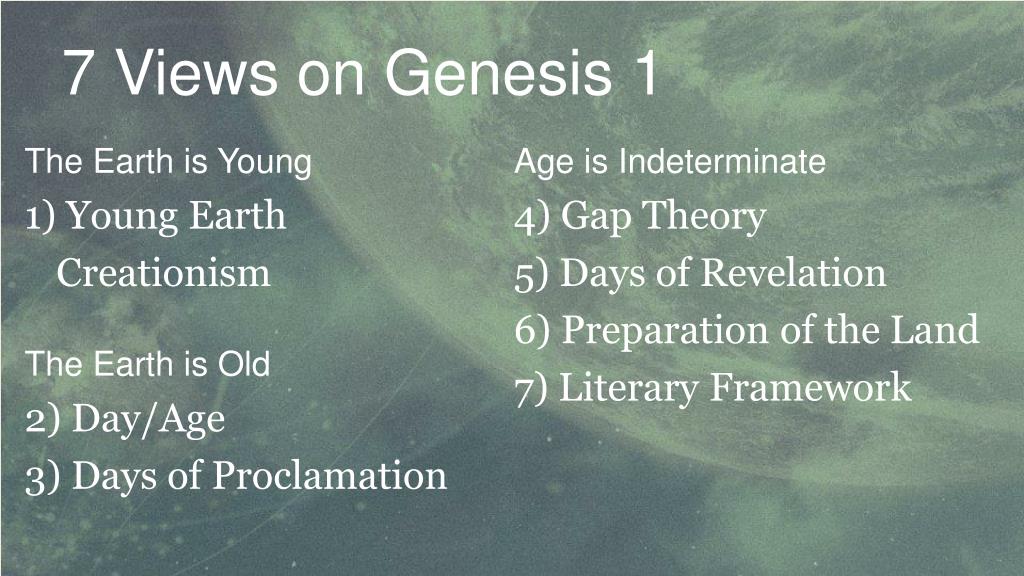 7 Views on Genesis 1

The Earth is Young
1) Young Earth Creationism

The Earth is Old
2) Day/Age
3) Days of Proclamation

Age is Indeterminate
4) Gap Theory
5) Days of Revelation
6) Preparation of the Land
7) Literary Framework